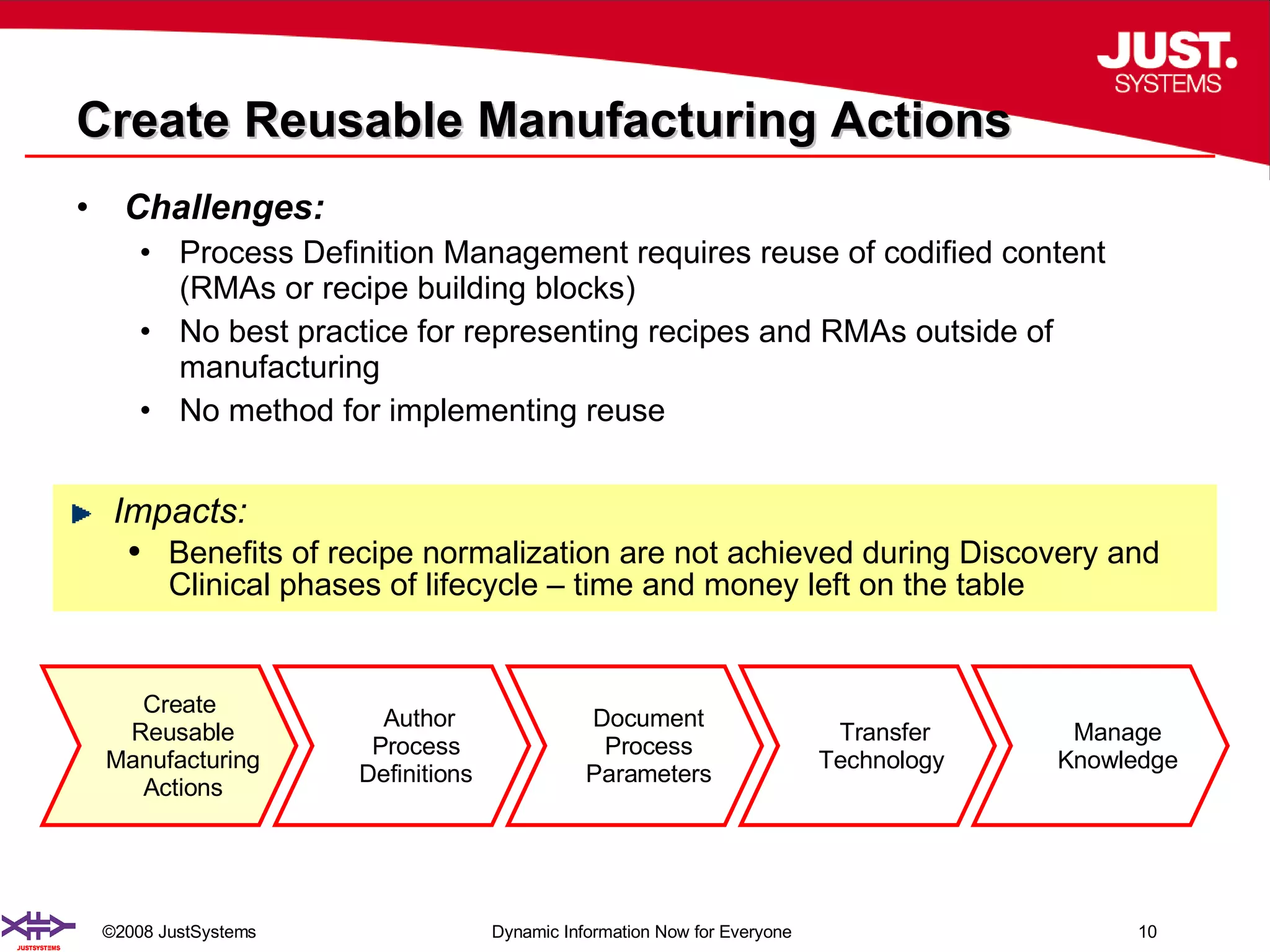 JUST. SYSTEMS

Create Reusable Manufacturing Actions

• Challenges:
• Process Definition Management requires reuse of codified content (RMAs or recipe building blocks)
• No best practice for representing recipes and RMAs outside of manufacturing
• No method for implementing reuse

Impacts:
• Benefits of recipe normalization are not achieved during Discovery and Clinical phases of lifecycle – time and money left on the table

Create Reusable Manufacturing Actions

Author Process Definitions

Document Process Parameters

Transfer Technology

Manage Knowledge

JUSTSYSTEMS

©2008 JustSystems

Dynamic Information Now for Everyone

10